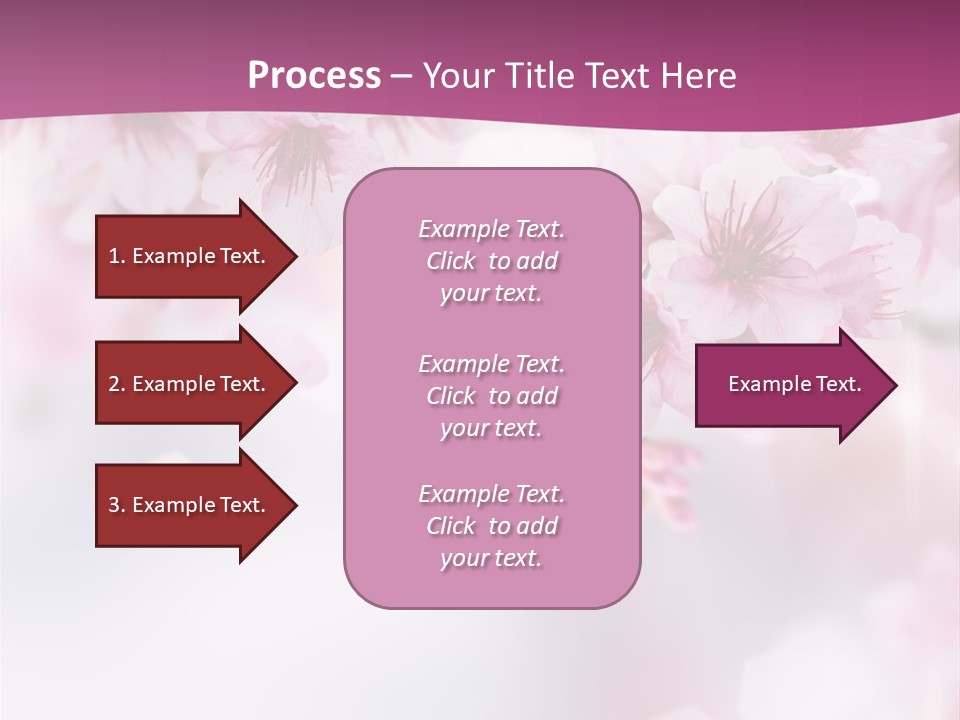 Process – Your Title Text Here

1. Example Text.

2. Example Text.

3. Example Text.

Example Text. Click to add your text.

Example Text. Click to add your text.

Example Text. Click to add your text.

Example Text.